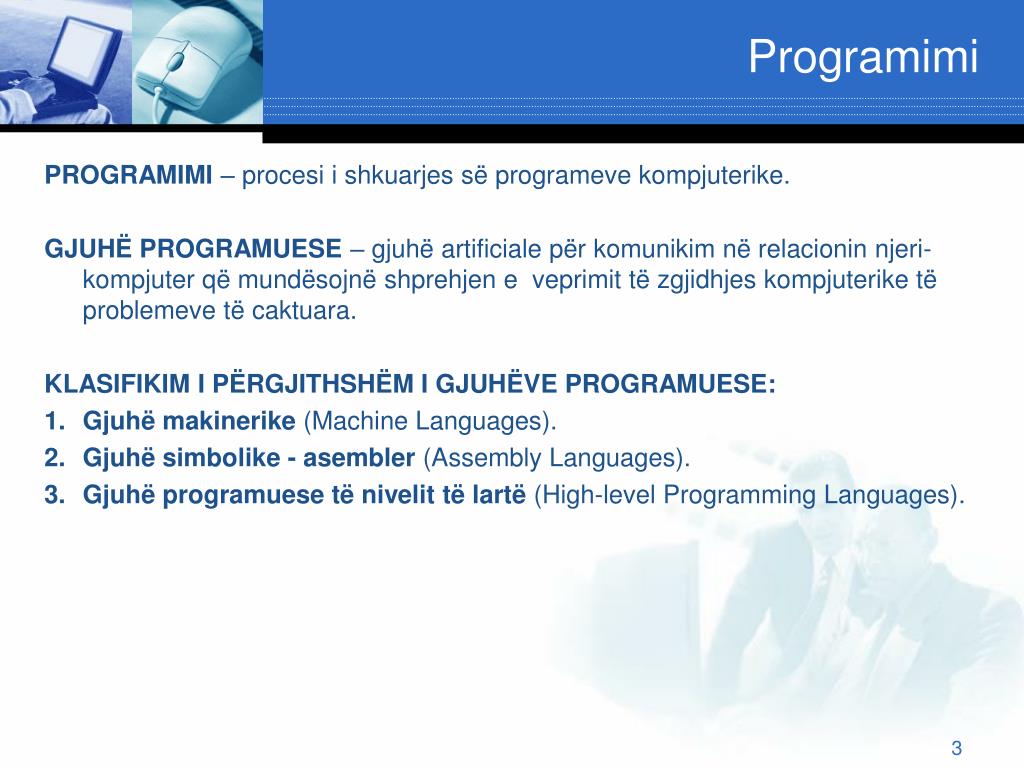 Programimi

PROGRAMIMI – procesi i shkuarjes së programeve kompjuterike.

GJUHË PROGRAMUESE – gjuhë artificiale për komunikim në relacionin njeri-kompjuter që mundësojnë shprehjen e veprimit të zgjidhjes kompjuterike të problemeve të caktuara.

KLASIFIKIM I PËRGJITHSHËM I GJUHËVE PROGRAMUESE:
1. Gjuhë makinerike (Machine Languages).
2. Gjuhë simbolike - asembler (Assembly Languages).
3. Gjuhë programuese të nivelit të lartë (High-level Programming Languages).

3